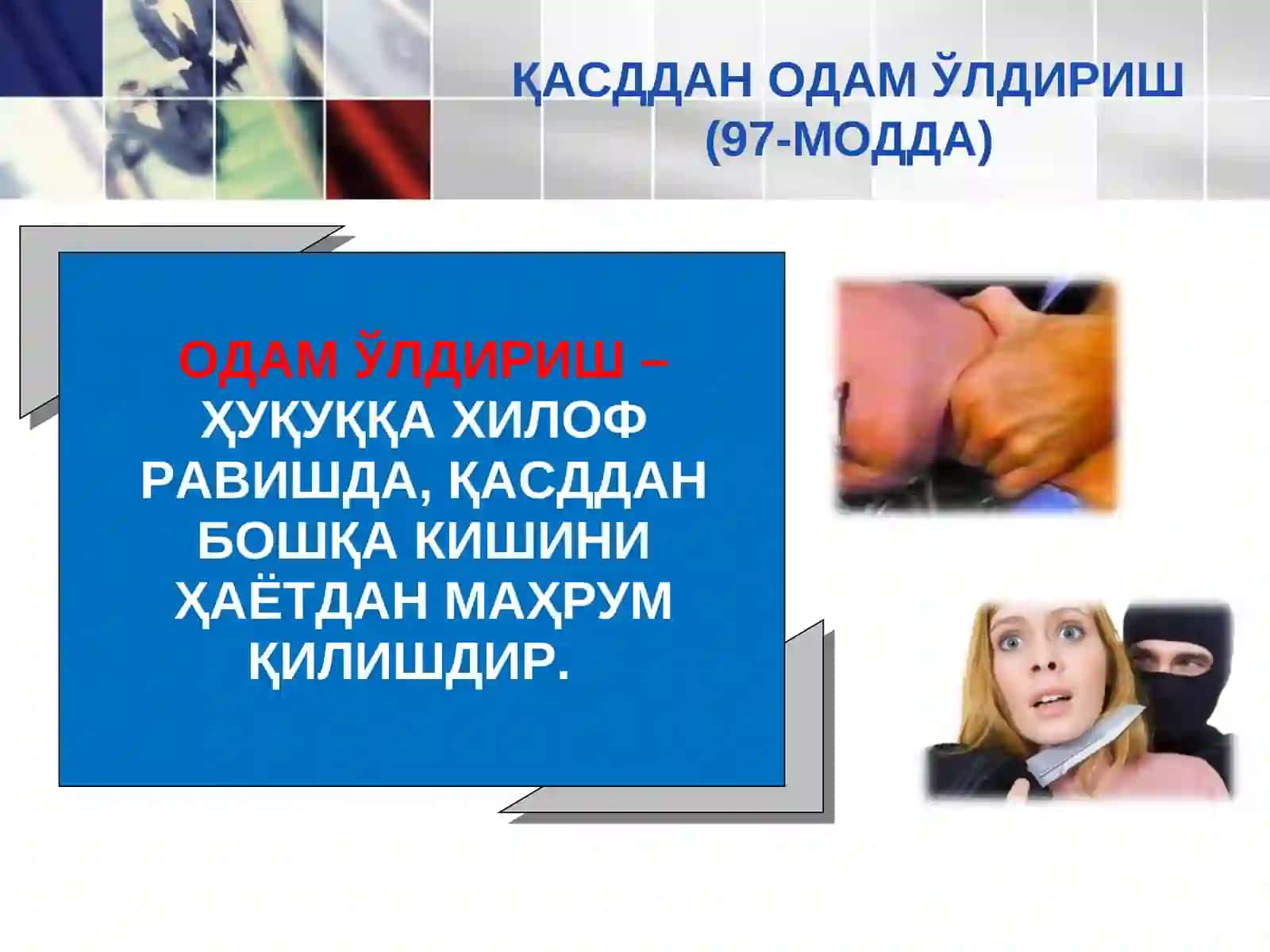 ҚАСДДАН ОДАМ ЎЛДИРИШ
(97-МОДДА)

ОДАМ ЎЛДИРИШ – ҲУҚУҚҚА ХИЛОФ РАВИШДА, ҚАСДДАН БОШҚА КИШИНИ ҲАЁТДАН МАҲРУМ ҚИЛИШДИР.